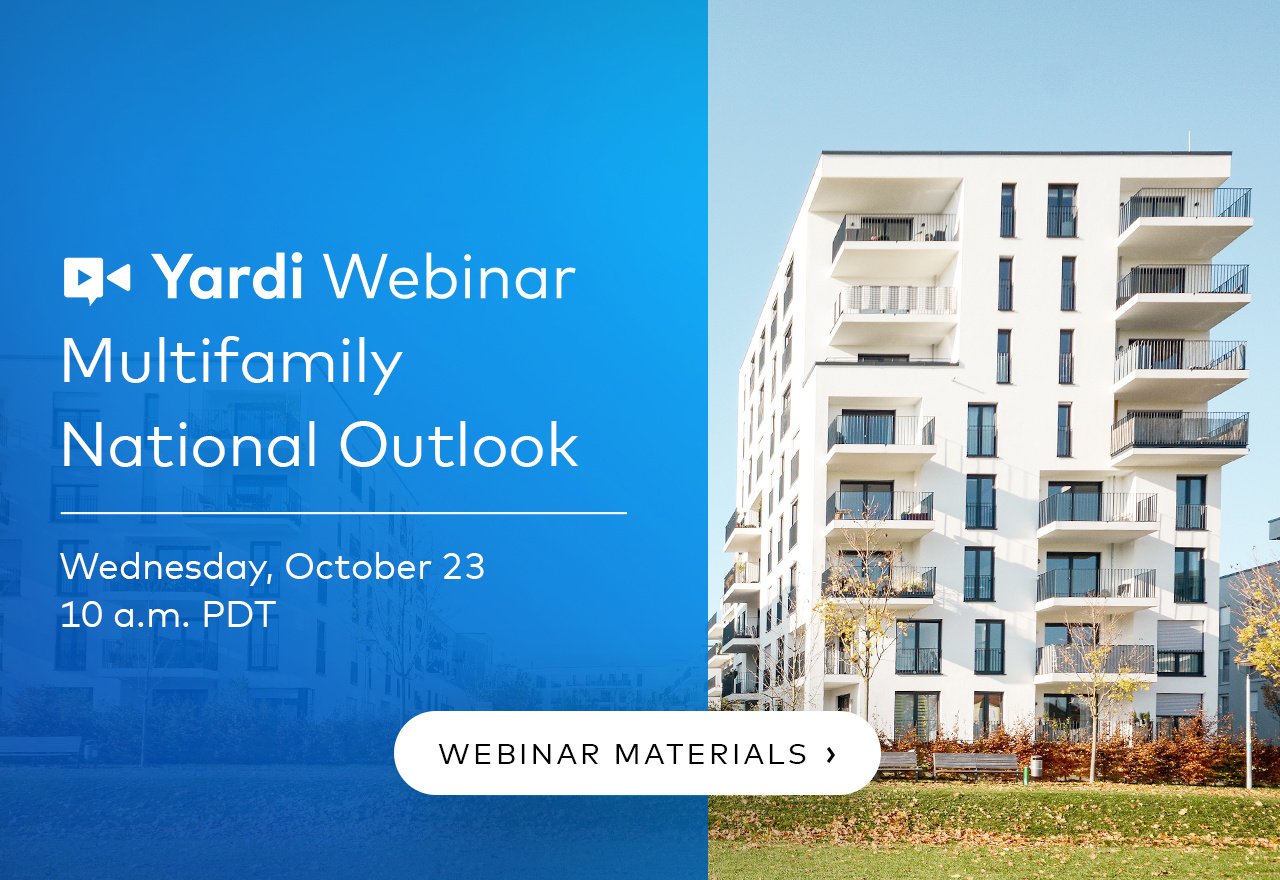 Yardi Webinar
Multifamily National Outlook

Wednesday, October 23
10 a.m. PDT

WEBINAR MATERIALS ›